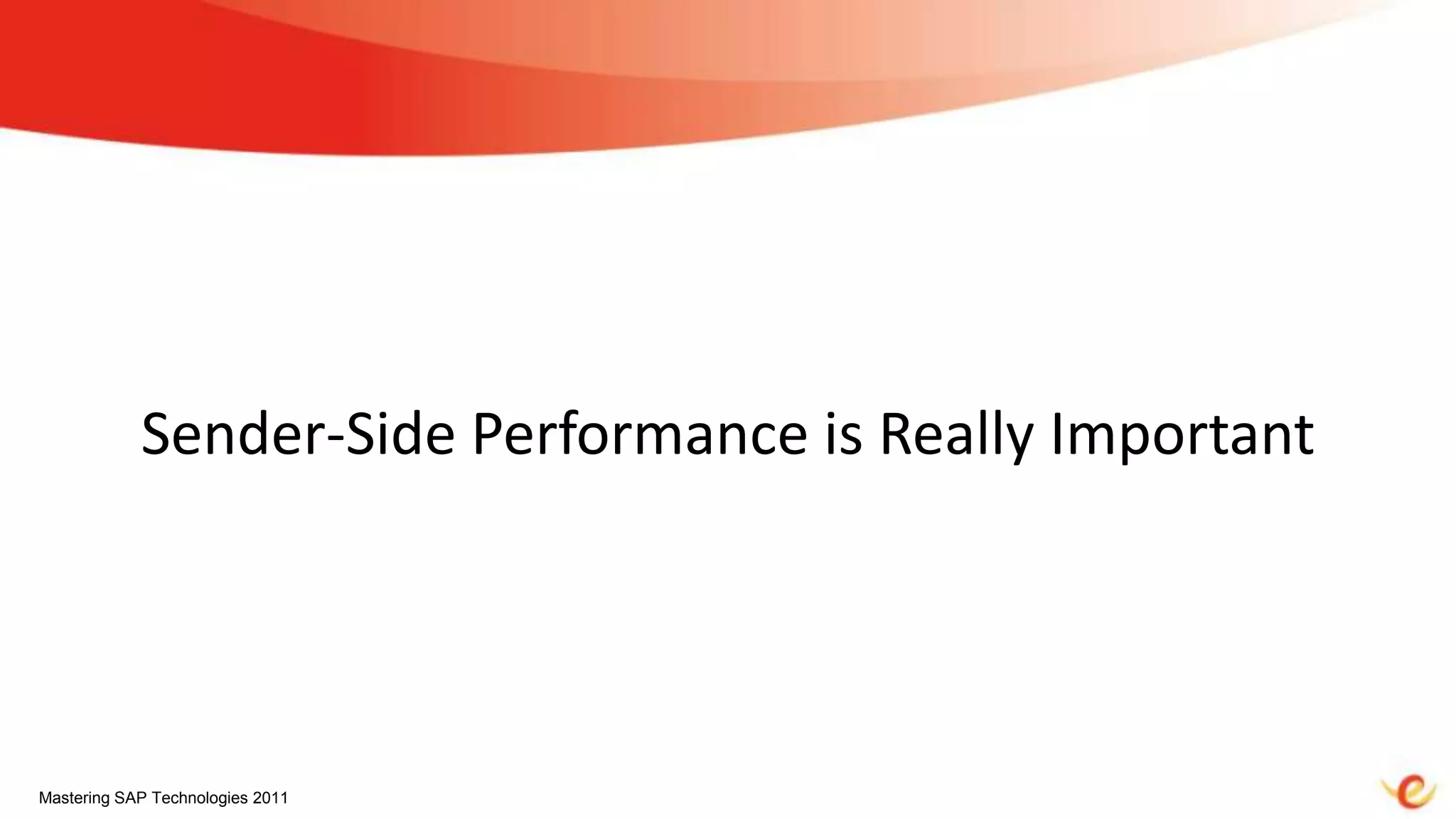 Sender-Side Performance is Really Important

Mastering SAP Technologies 2011